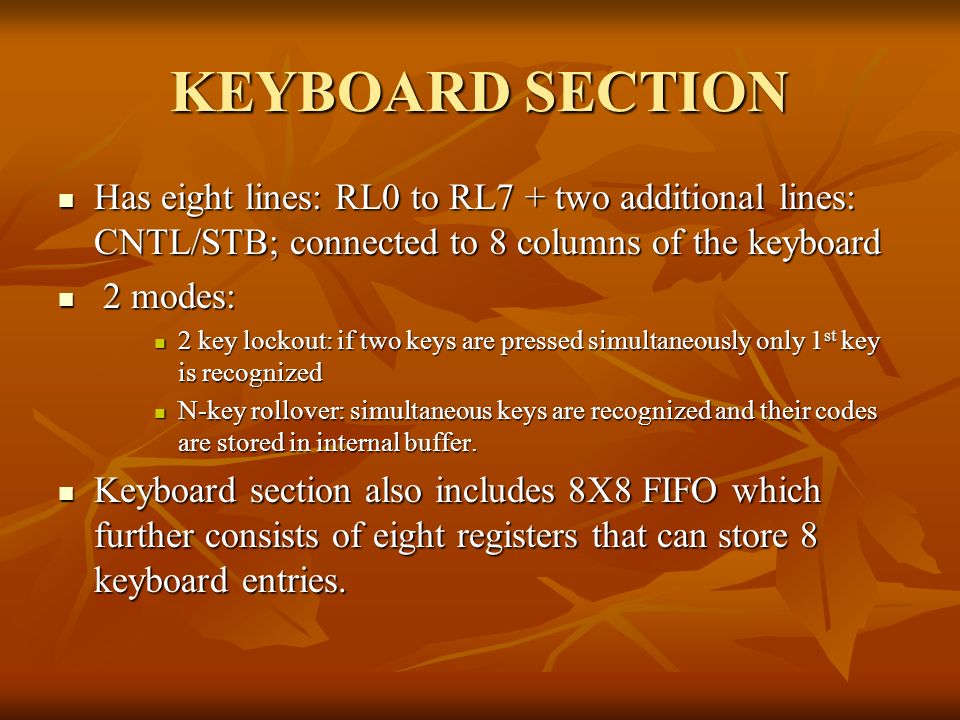 KEYBOARD SECTION

- Has eight lines: RL0 to RL7 + two additional lines: CNTL/STB; connected to 8 columns of the keyboard
- 2 modes:
  - 2 key lockout: if two keys are pressed simultaneously only 1$^{st}$ key is recognized
  - N-key rollover: simultaneous keys are recognized and their codes are stored in internal buffer.
- Keyboard section also includes 8X8 FIFO which further consists of eight registers that can store 8 keyboard entries.